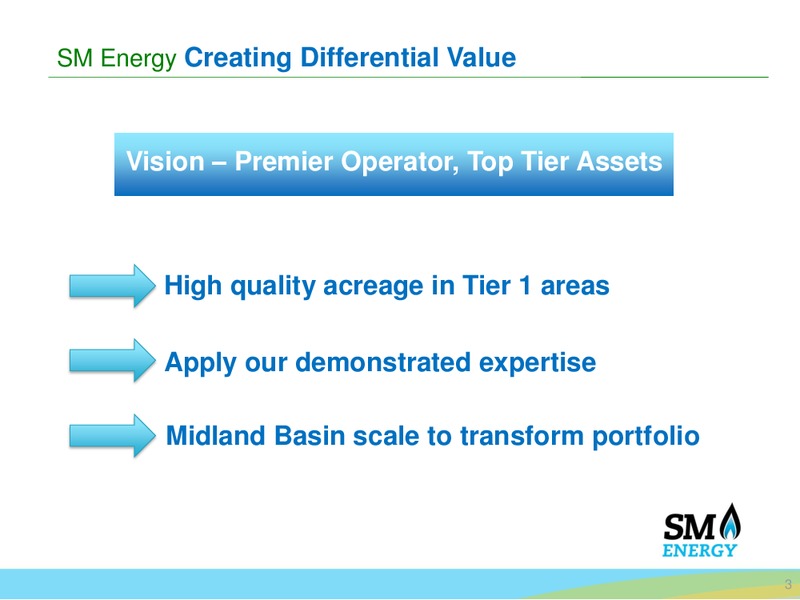 SM Energy Creating Differential Value

Vision – Premier Operator, Top Tier Assets

High quality acreage in Tier 1 areas

Apply our demonstrated expertise

Midland Basin scale to transform portfolio

SM ENERGY

3